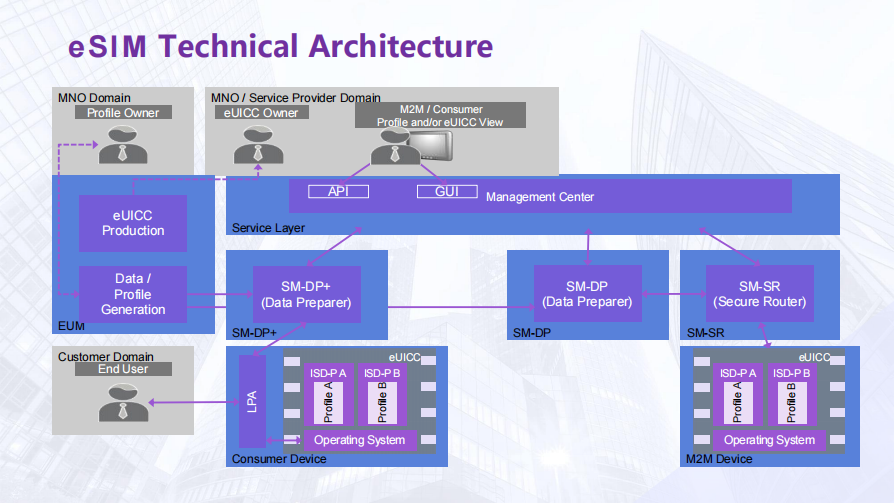 eSIM Technical Architecture

MNO Domain
Profile Owner

MNO / Service Provider Domain
eUICC Owner

M2M / Consumer
Profile and/or eUICC View

API
GUI
Management Center
Service Layer

eUICC Production

Data / Profile Generation

EUM

SM-DP+ (Data Preparer)
SM-DP+

SM-DP (Data Preparer)
SM-DP

SM-SR (Secure Router)
SM-SR

Customer Domain
End User

LPA
eUICC
ISD-P A
Profile A
ISD-P B
Profile B
Operating System
Consumer Device

eUICC
ISD-P A
Profile A
ISD-P B
Profile B
Operating System
M2M Device